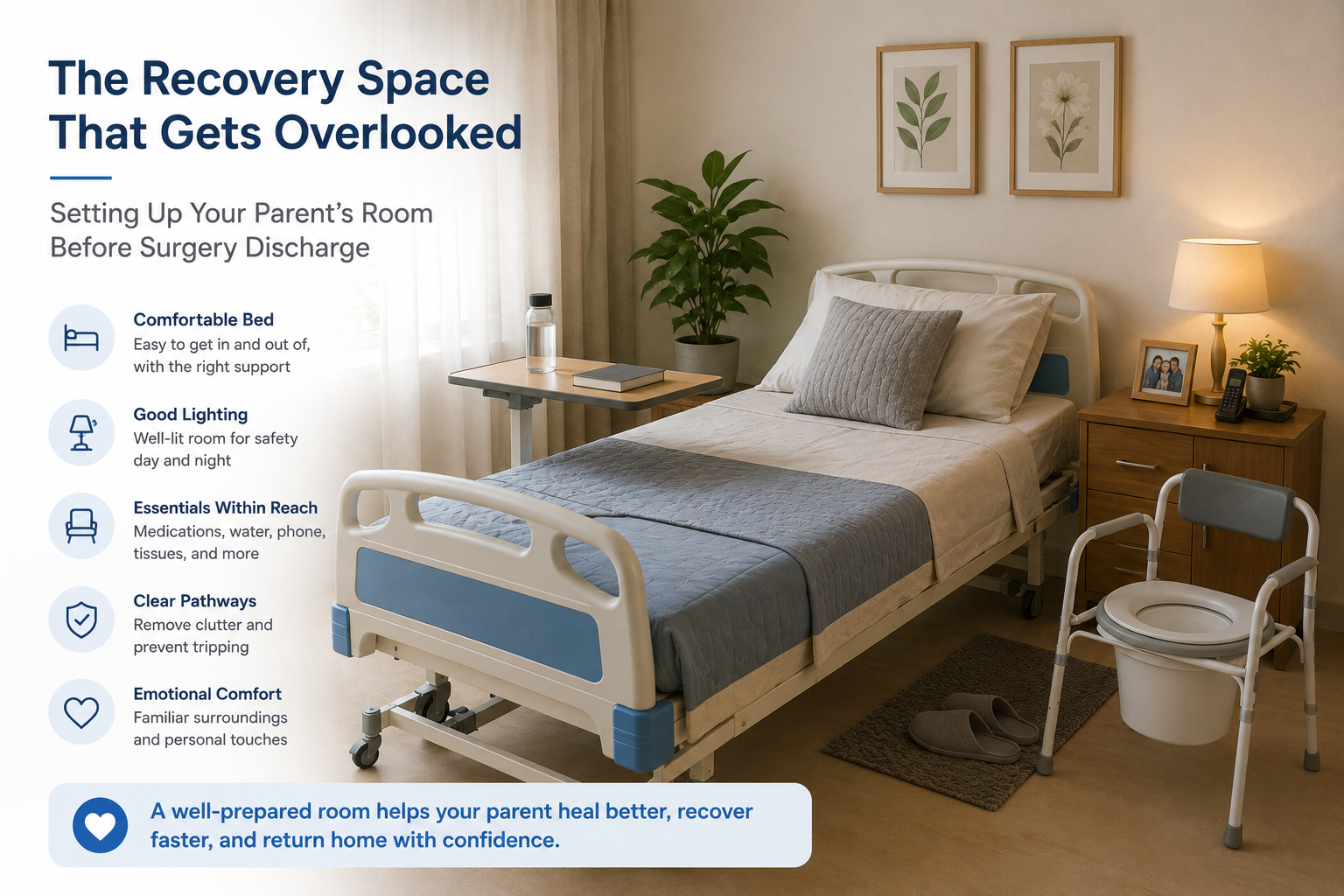 The Recovery Space That Gets Overlooked

Setting Up Your Parent's Room Before Surgery Discharge

Comfortable Bed
Easy to get in and out of, with the right support

Good Lighting
Well-lit room for safety day and night

Essentials Within Reach
Medications, water, phone, tissues, and more

Clear Pathways
Remove clutter and prevent tripping

Emotional Comfort
Familiar surroundings and personal touches

A well-prepared room helps your parent heal better, recover faster, and return home with confidence.